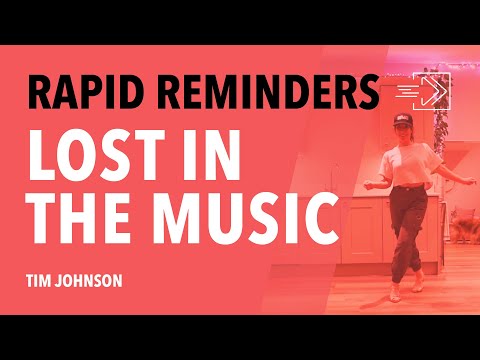 RAPID REMINDERS

LOST IN THE MUSIC

TIM JOHNSON